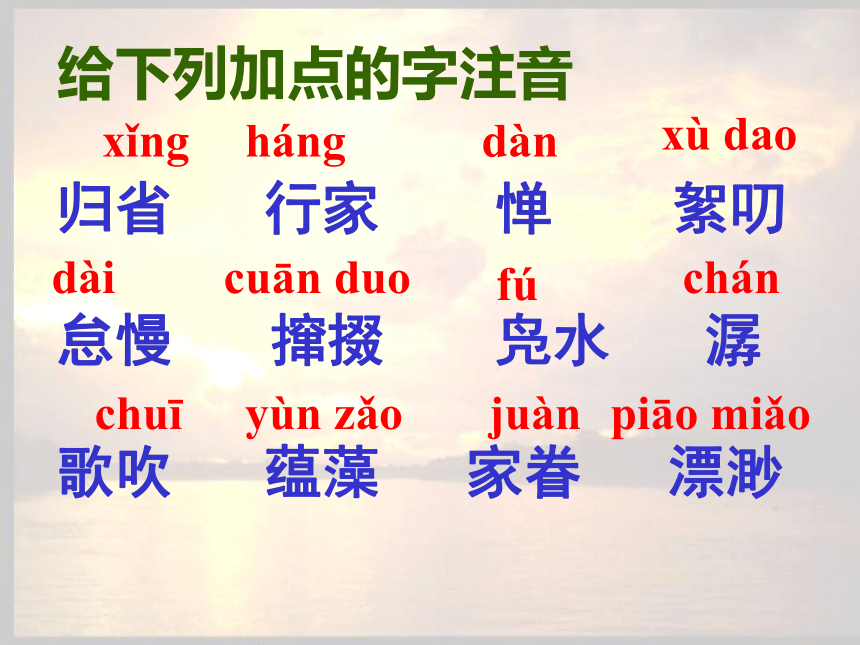 给下列加点的字注音

xǐng 归省　háng 行家　dàn 惮　xù dao 絮叨

dài 怠慢　cuān duo 撺掇　fú 凫水　chán 潺

chuī 歌吹　yùn zǎo 蕴藻　juàn 家眷　piāo miǎo 漂渺